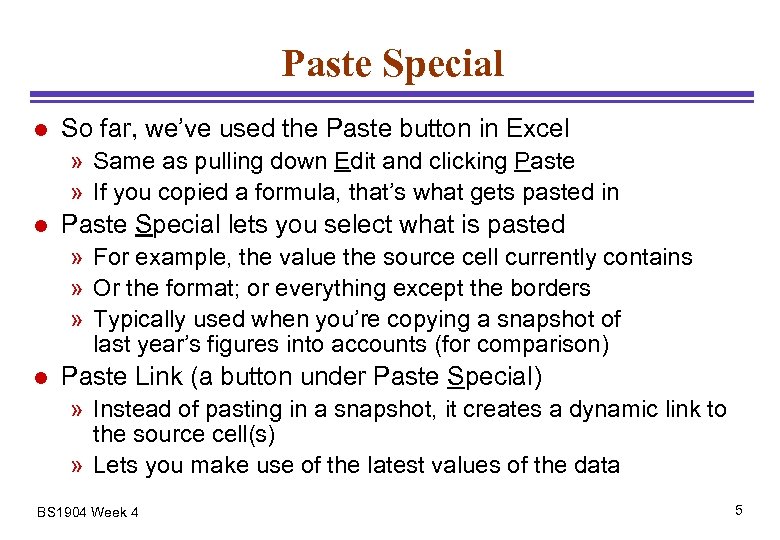 Paste Special

● So far, we've used the Paste button in Excel
» Same as pulling down Edit and clicking Paste
» If you copied a formula, that's what gets pasted in

● Paste Special lets you select what is pasted
» For example, the value the source cell currently contains
» Or the format; or everything except the borders
» Typically used when you're copying a snapshot of last year's figures into accounts (for comparison)

● Paste Link (a button under Paste Special)
» Instead of pasting in a snapshot, it creates a dynamic link to the source cell(s)
» Lets you make use of the latest values of the data

BS1904 Week 4

5